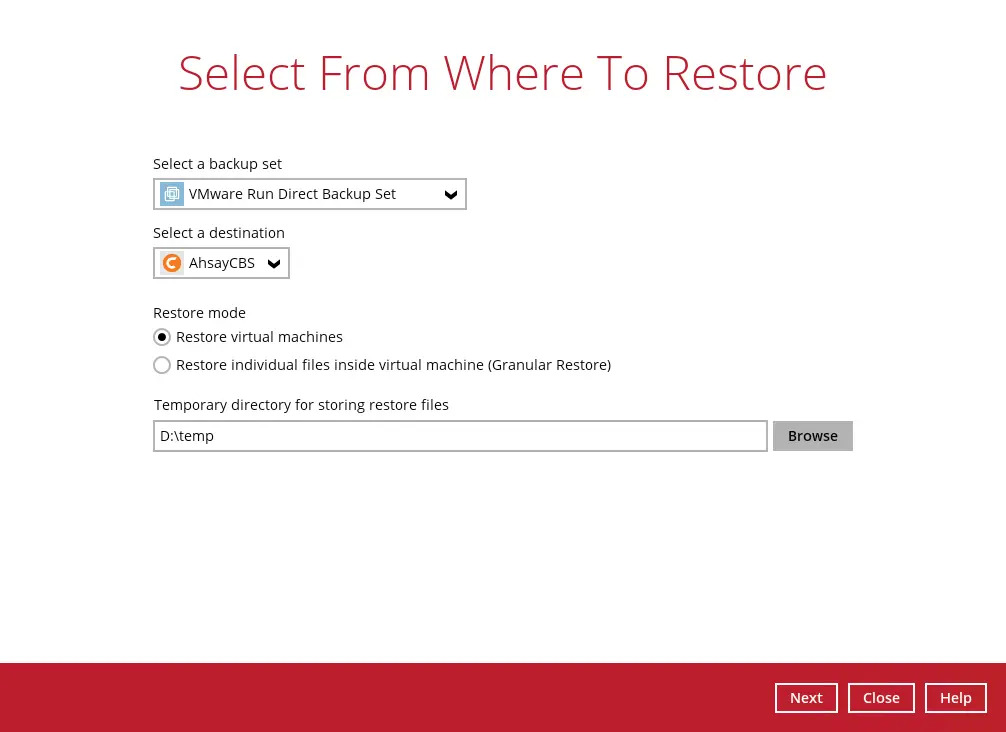 Select From Where To Restore

Select a backup set

VMware Run Direct Backup Set

Select a destination

AhsayCBS

Restore mode

Restore virtual machines

Restore individual files inside virtual machine (Granular Restore)

Temporary directory for storing restore files

D:\temp

Browse

Next Close Help